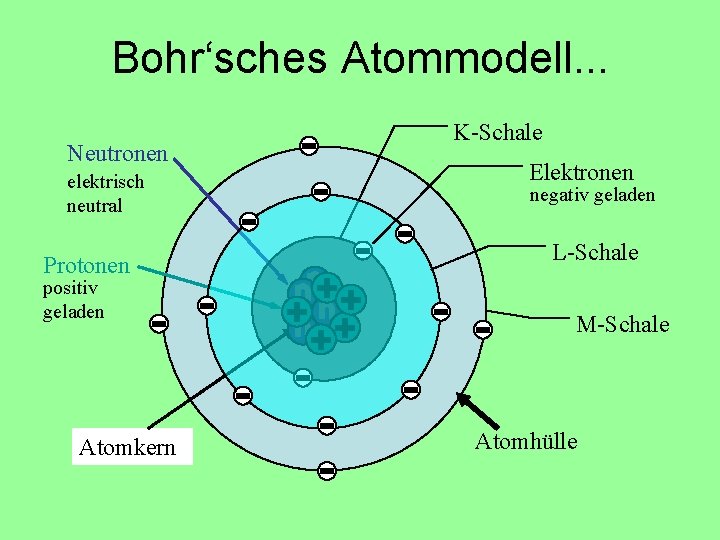 Bohr‘sches Atommodell...

Neutronen
elektrisch
neutral

Protonen
positiv
geladen

K-Schale

Elektronen
negativ geladen

L-Schale

M-Schale

Atomkern

Atomhülle